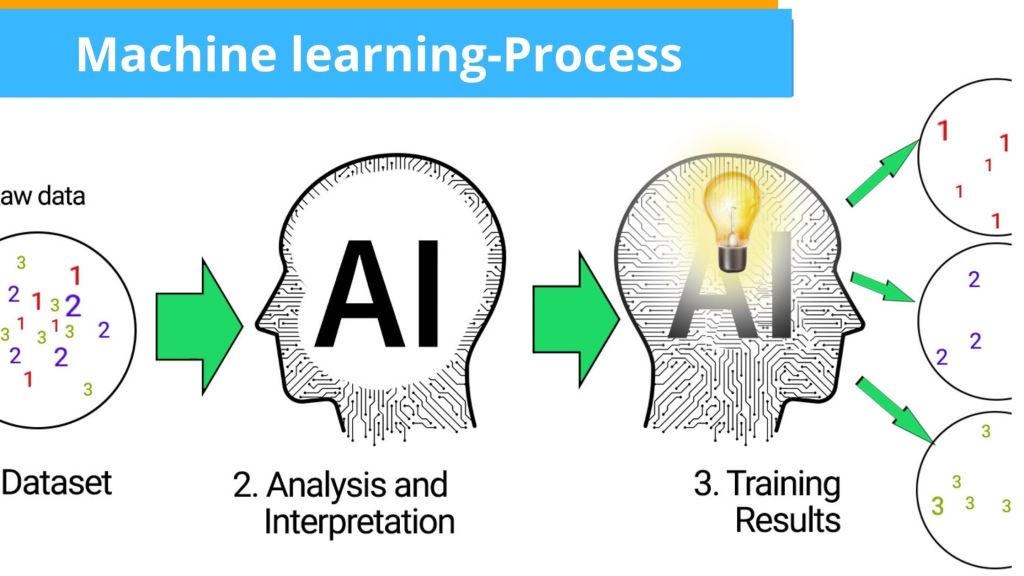 Machine learning-Process

aw data

3
1
2 1 3 2
3 1 3 1 3 2
2 2
1
3

Dataset

AI

2. Analysis and Interpretation

AI

3. Training Results

1 1
1
1
1

2
2
2

3
3
3 3 3